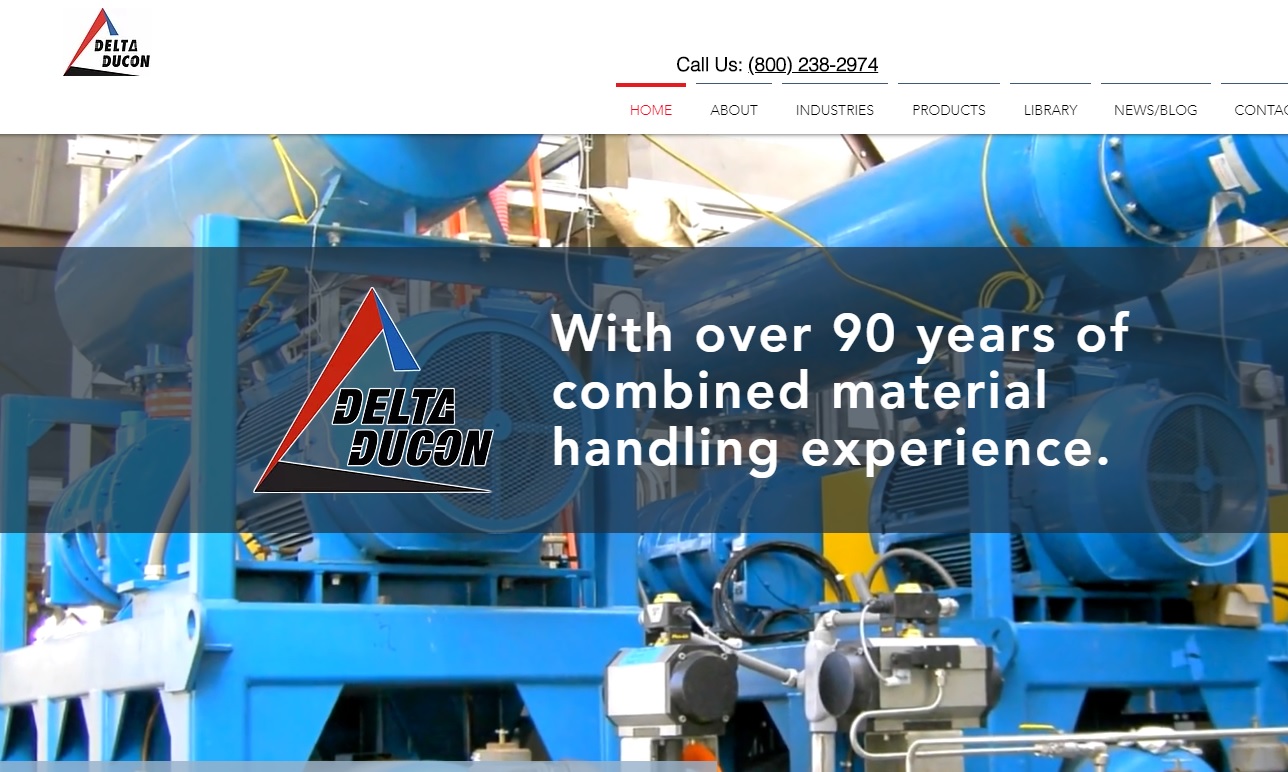 DELTA DUCON

Call Us: (800) 238-2974

HOME ABOUT INDUSTRIES PRODUCTS LIBRARY NEWS/BLOG CONTAC

DELTA DUCON

With over 90 years of combined material handling experience.